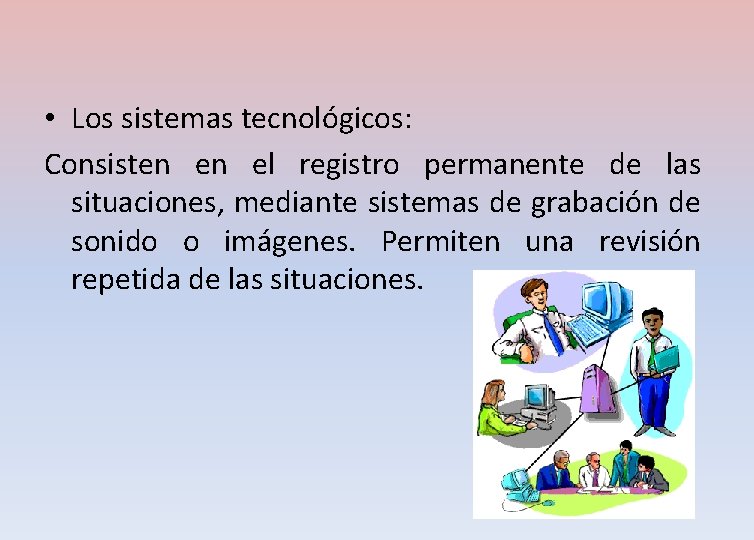 • Los sistemas tecnológicos:

Consisten en el registro permanente de las situaciones, mediante sistemas de grabación de sonido o imágenes. Permiten una revisión repetida de las situaciones.